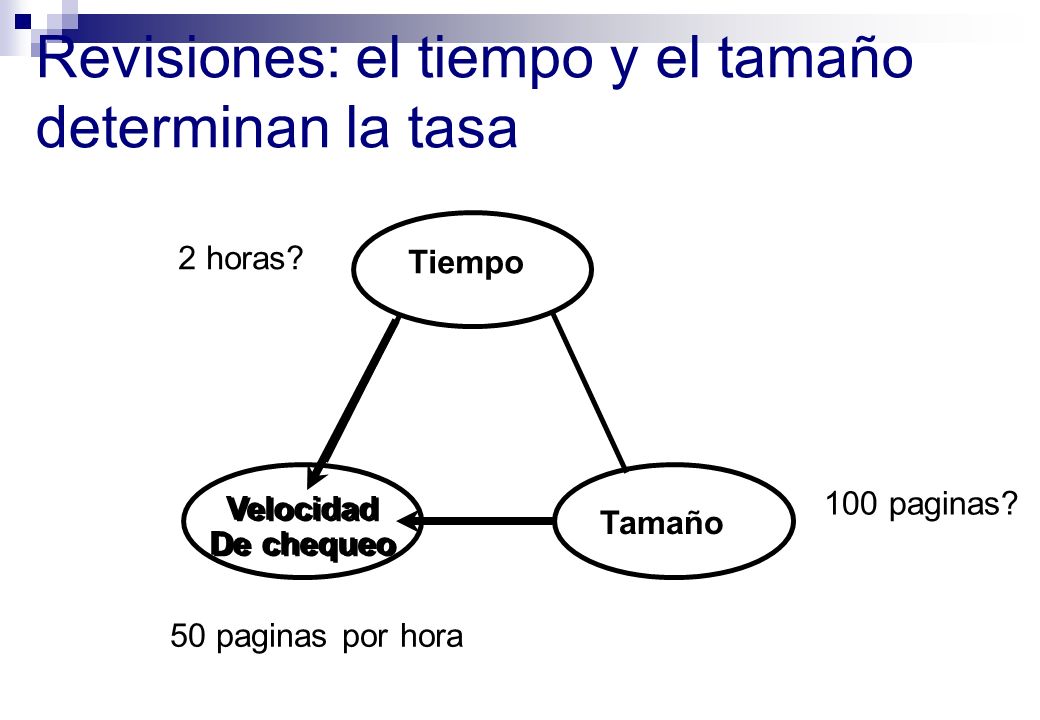 Revisiones: el tiempo y el tamaño determinan la tasa

2 horas?

Tiempo

Velocidad De chequeo

Tamaño

100 paginas?

50 paginas por hora